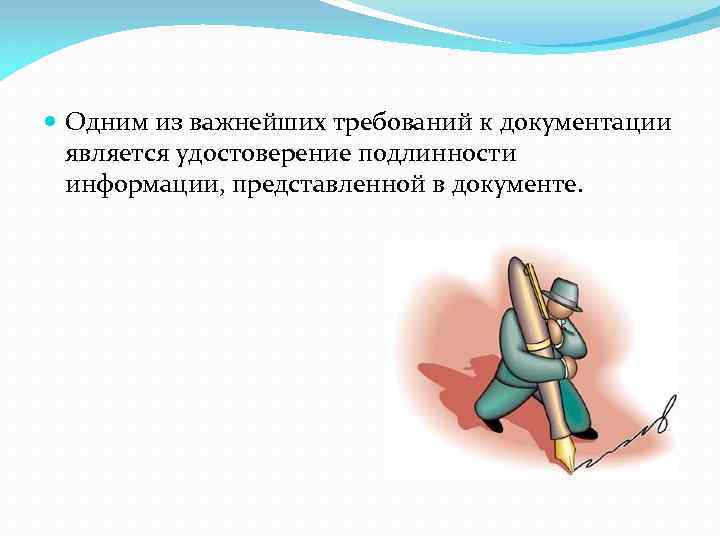 Одним из важнейших требований к документации является удостоверение подлинности информации, представленной в документе.